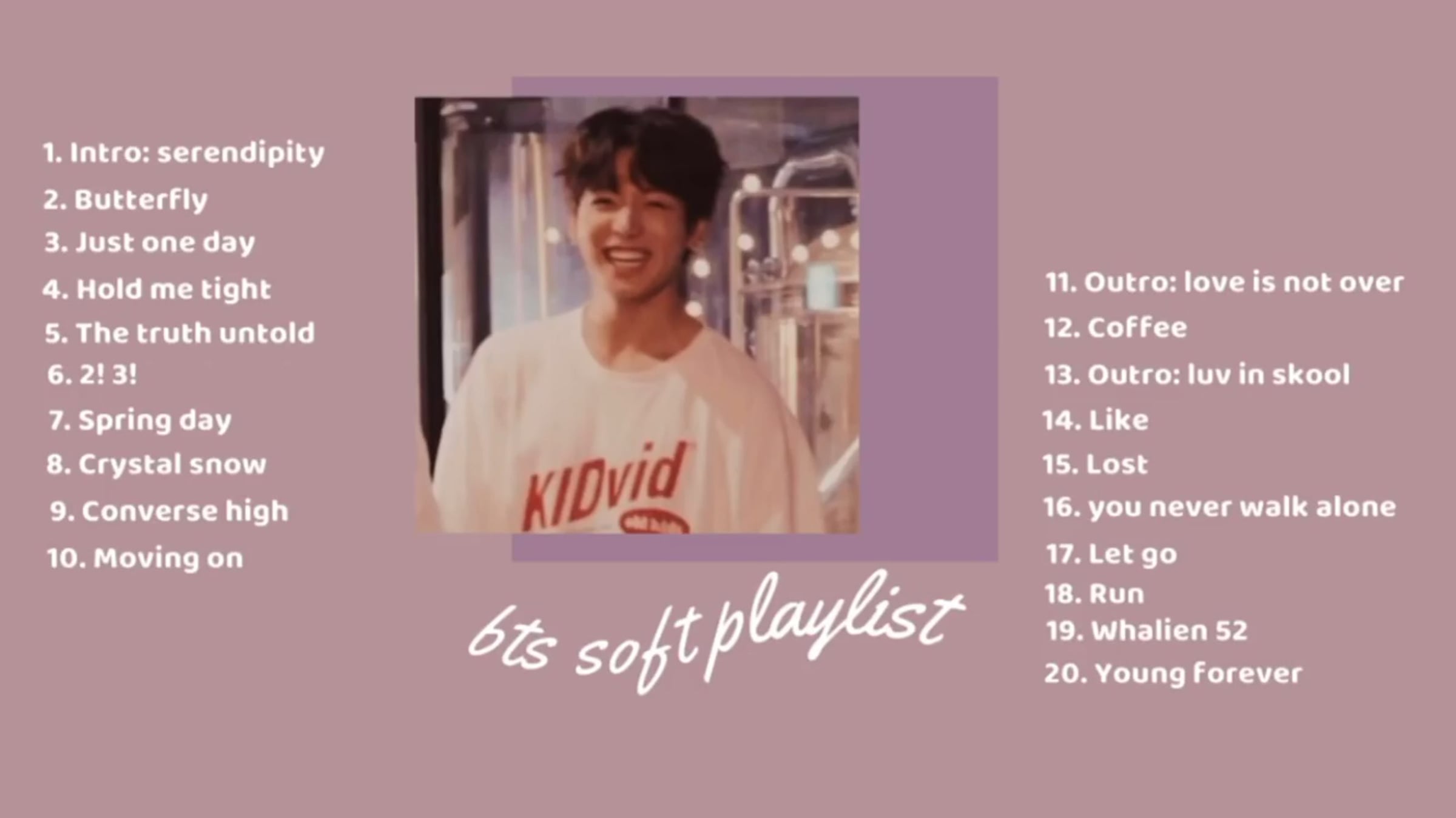 1. Intro: serendipity
2. Butterfly
3. Just one day
4. Hold me tight
5. The truth untold
6. 2! 3!
7. Spring day
8. Crystal snow
9. Converse high
10. Moving on

KIDvid

bts soft playlist

11. Outro: love is not over
12. Coffee
13. Outro: luv in skool
14. Like
15. Lost
16. you never walk alone
17. Let go
18. Run
19. Whalien 52
20. Young forever